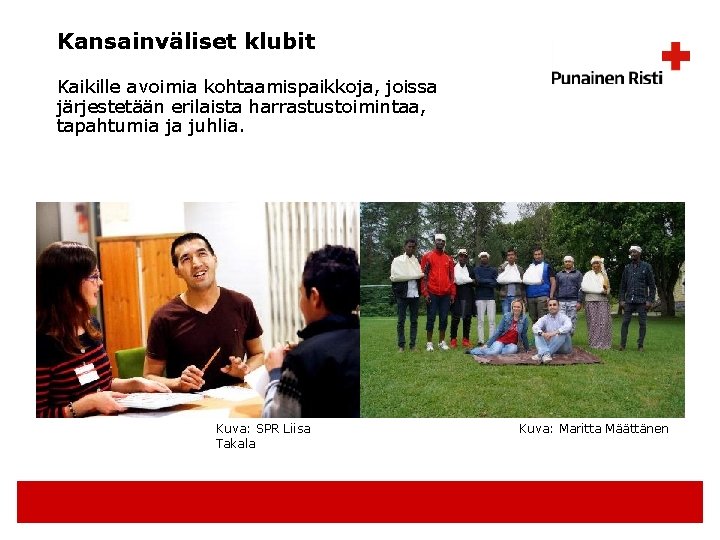 Kansainväliset klubit

Punainen Risti

Kaikille avoimia kohtaamispaikkoja, joissa järjestetään erilaista harrastustoimintaa, tapahtumia ja juhlia.

Kuva: SPR Liisa Takala

Kuva: Maritta Määttänen